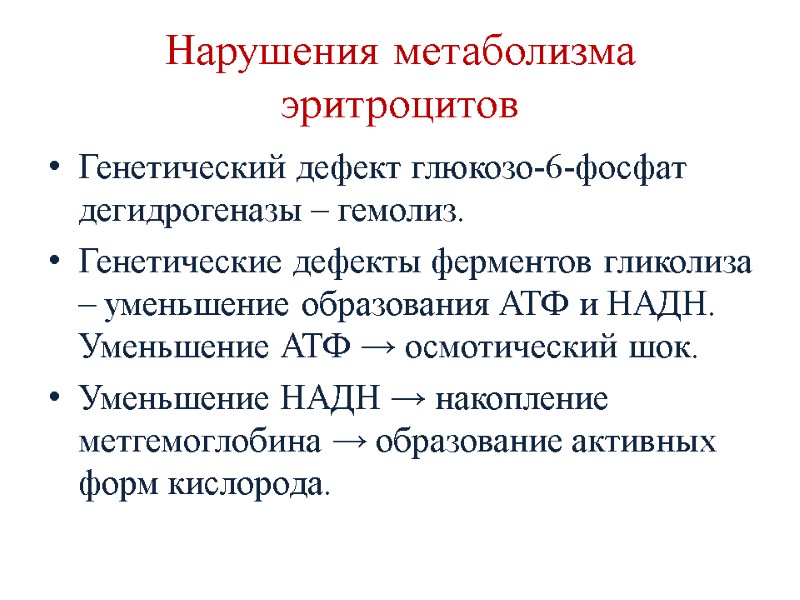 Нарушения метаболизма эритроцитов

• Генетический дефект глюкозо-6-фосфат дегидрогеназы – гемолиз.

• Генетические дефекты ферментов гликолиза – уменьшение образования АТФ и НАДН. Уменьшение АТФ → осмотический шок.

• Уменьшение НАДН → накопление метгемоглобина → образование активных форм кислорода.